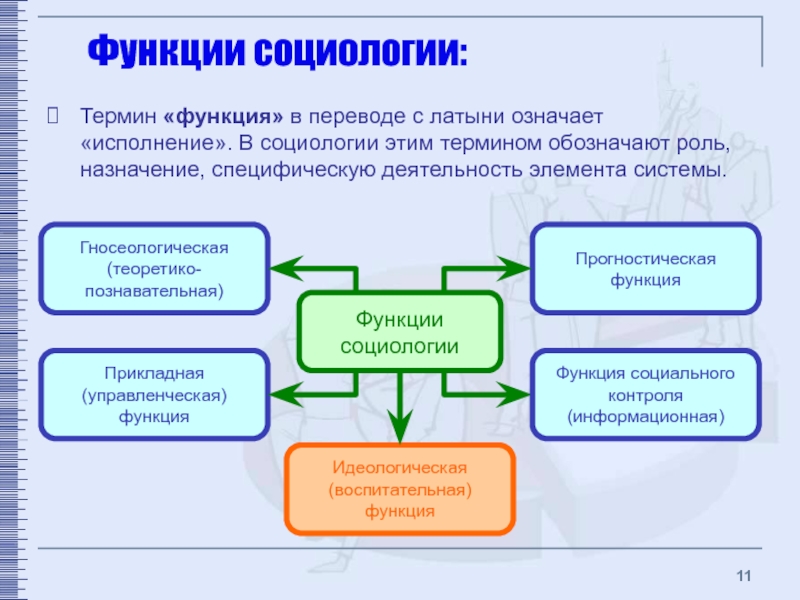 Функции социологии:

Термин «функция» в переводе с латыни означает «исполнение». В социологии этим термином обозначают роль, назначение, специфическую деятельность элемента системы.

Гносеологическая (теоретико-познавательная)

Прогностическая функция

Функции социологии

Прикладная (управленческая) функция

Функция социального контроля (информационная)

Идеологическая (воспитательная) функция

11